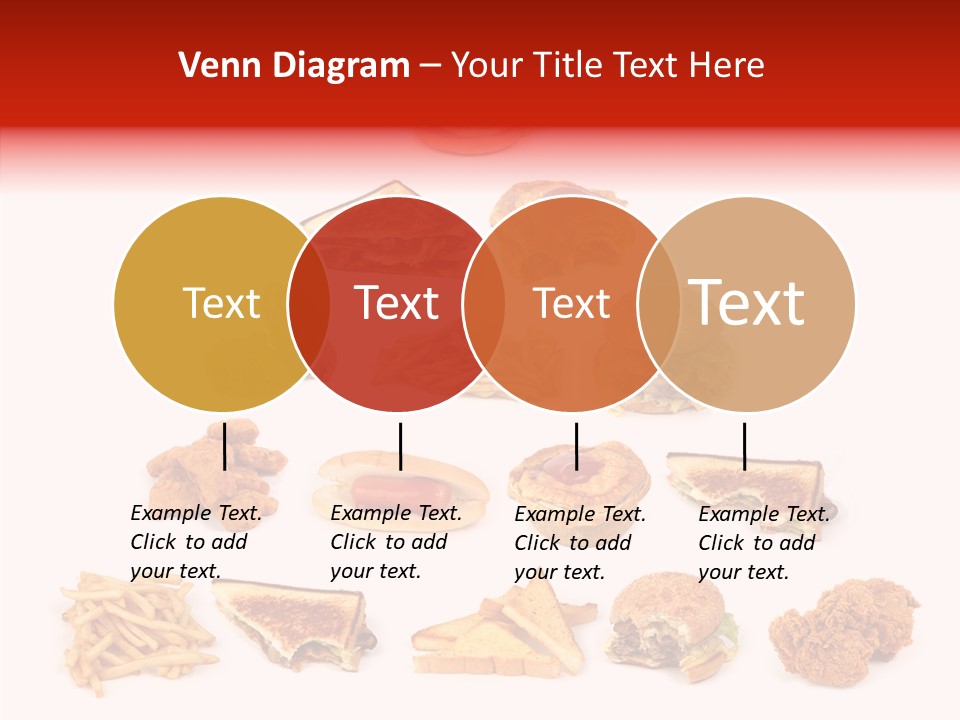 Venn Diagram – Your Title Text Here

Text

Text

Text

Text

Example Text. Click to add your text.

Example Text. Click to add your text.

Example Text. Click to add your text.

Example Text. Click to add your text.